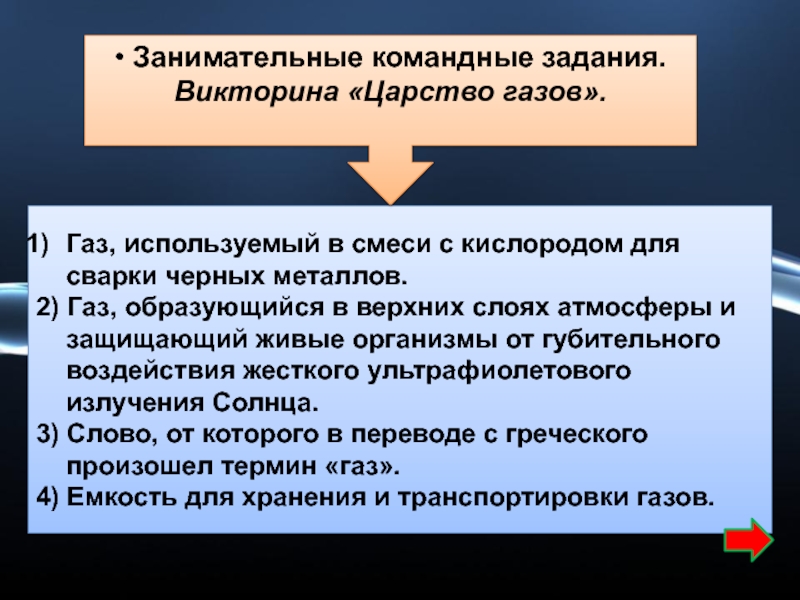 • Занимательные командные задания. Викторина «Царство газов».

1) Газ, используемый в смеси с кислородом для сварки черных металлов.
2) Газ, образующийся в верхних слоях атмосферы и защищающий живые организмы от губительного воздействия жесткого ультрафиолетового излучения Солнца.
3) Слово, от которого в переводе с греческого произошел термин «газ».
4) Емкость для хранения и транспортировки газов.